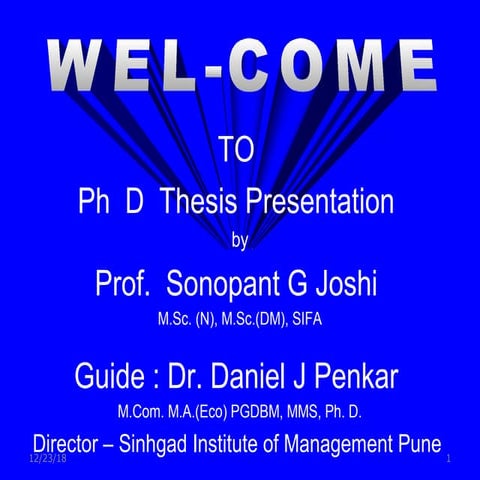 WEL-COME

TO

Ph D Thesis Presentation

by

Prof. Sonopant G Joshi

M.Sc. (N), M.Sc.(DM), SIFA

Guide : Dr. Daniel J Penkar

M.Com. M.A.(Eco) PGDBM, MMS, Ph. D.

Director – Sinhgad Institute of Management Pune

12/23/18

1